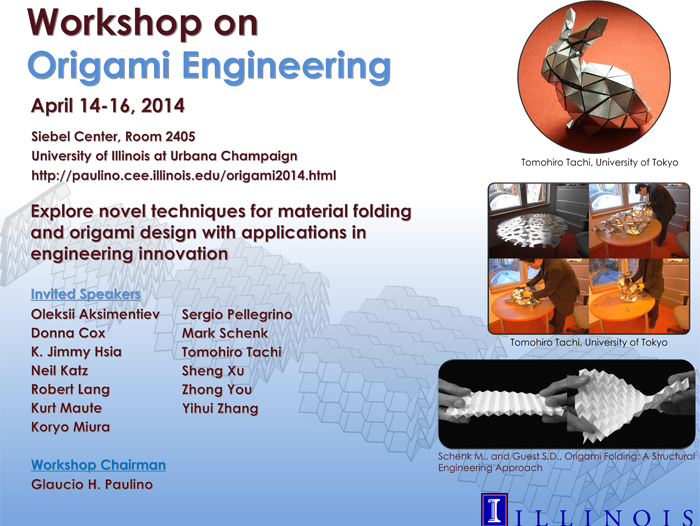 Workshop on
Origami Engineering

April 14-16, 2014

Siebel Center, Room 2405
University of Illinois at Urbana Champaign
http://paulino.cee.illinois.edu/origami2014.html

Explore novel techniques for material folding and origami design with applications in engineering innovation

Invited Speakers

Oleksii Aksimentiev
Donna Cox
K. Jimmy Hsia
Neil Katz
Robert Lang
Kurt Maute
Koryo Miura

Sergio Pellegrino
Mark Schenk
Tomohiro Tachi
Sheng Xu
Zhong You
Yihui Zhang

Workshop Chairman
Glaucio H. Paulino

Tomohiro Tachi, University of Tokyo

Tomohiro Tachi, University of Tokyo

Schenk M., and Guest S.D., Origami Folding: A Structural Engineering Approach

ILLINOIS